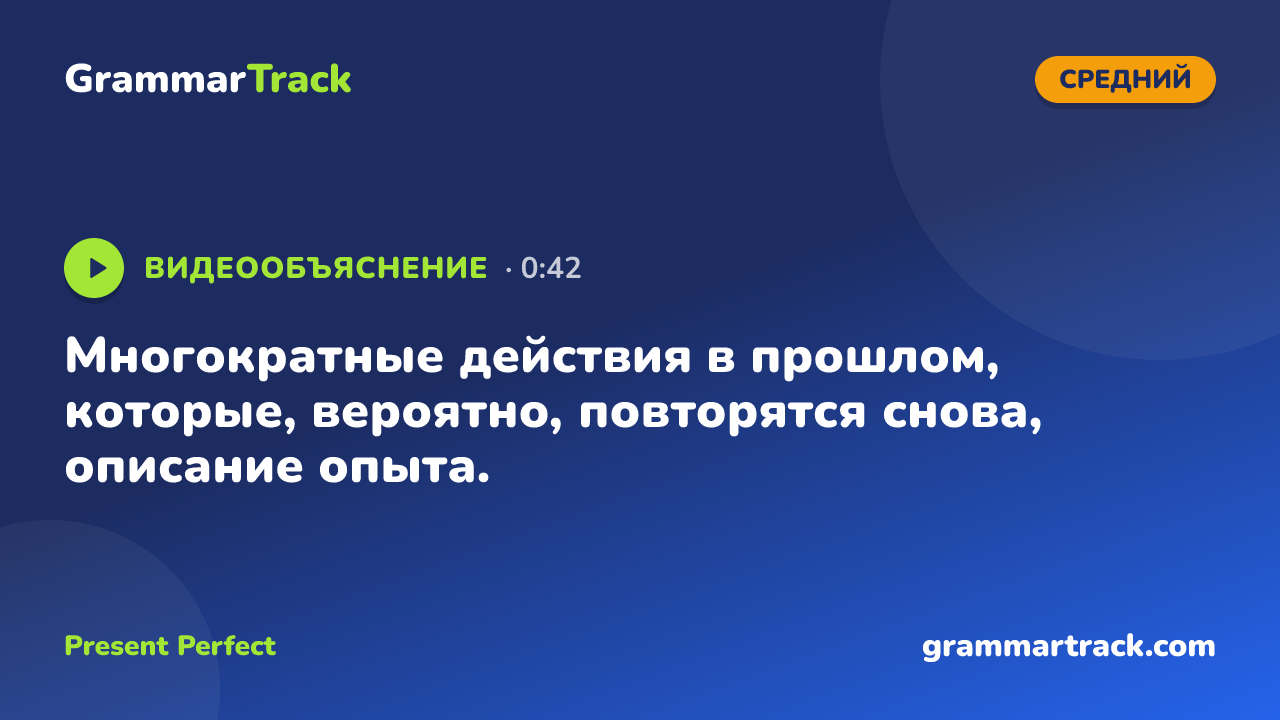 GrammarTrack

СРЕДНИЙ

ВИДЕООБЪЯСНЕНИЕ · 0:42

Многократные действия в прошлом, которые, вероятно, повторятся снова, описание опыта.

Present Perfect

grammartrack.com